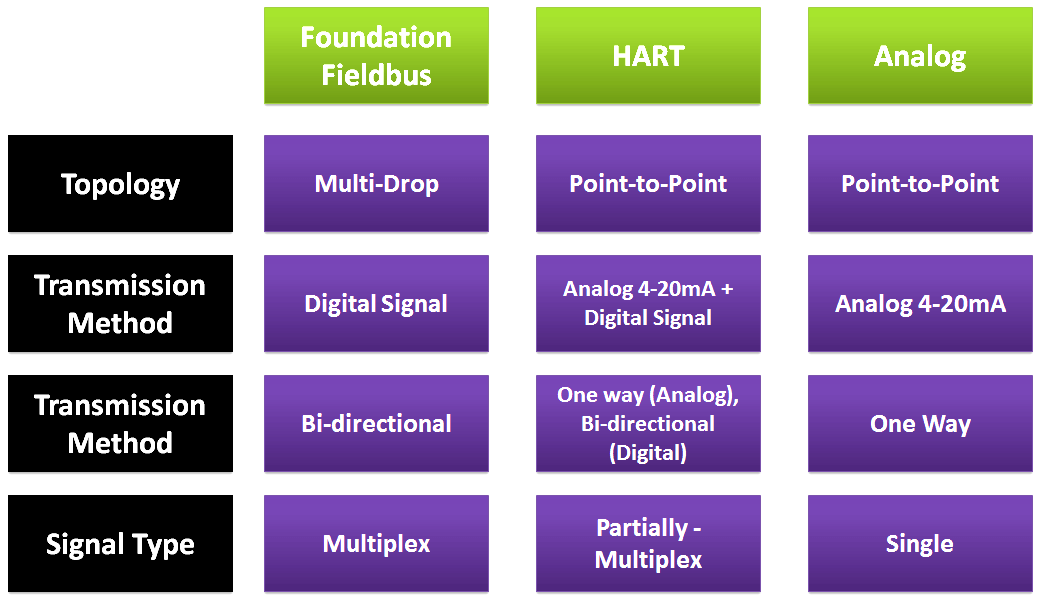 |  | Foundation Fieldbus | HART | Analog |
|---|---|---|---|
| Topology | Multi-Drop | Point-to-Point | Point-to-Point |
| Transmission Method | Digital Signal | Analog 4-20mA + Digital Signal | Analog 4-20mA |
| Transmission Method | Bi-directional | One way (Analog), Bi-directional (Digital) | One Way |
| Signal Type | Multiplex | Partially - Multiplex | Single |